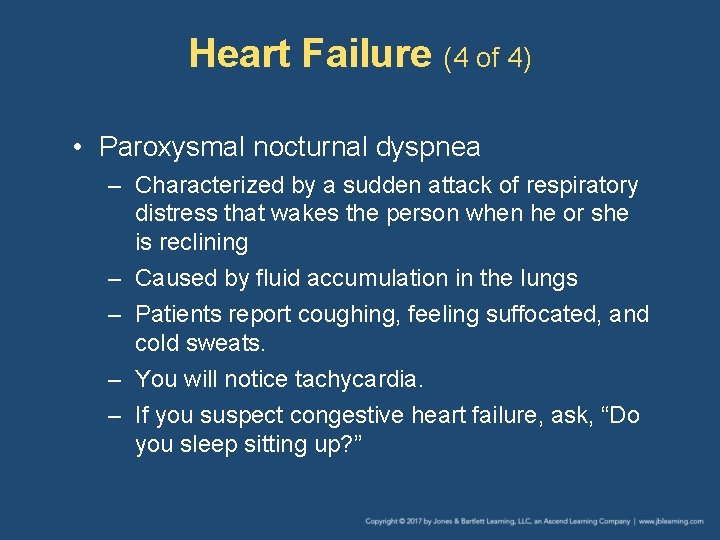 Heart Failure (4 of 4)

• Paroxysmal nocturnal dyspnea
– Characterized by a sudden attack of respiratory distress that wakes the person when he or she is reclining
– Caused by fluid accumulation in the lungs
– Patients report coughing, feeling suffocated, and cold sweats.
– You will notice tachycardia.
– If you suspect congestive heart failure, ask, “Do you sleep sitting up?”

Copyright © 2017 by Jones & Bartlett Learning, LLC, an Ascend Learning Company | www.jblearning.com